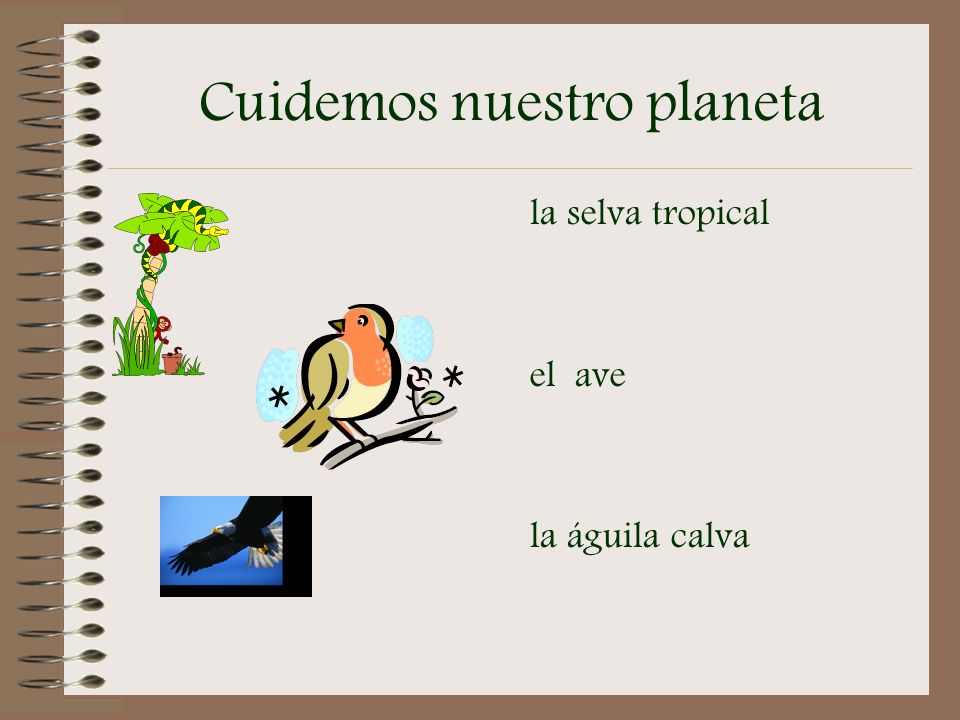 Cuidemos nuestro planeta

la selva tropical

el ave

la águila calva